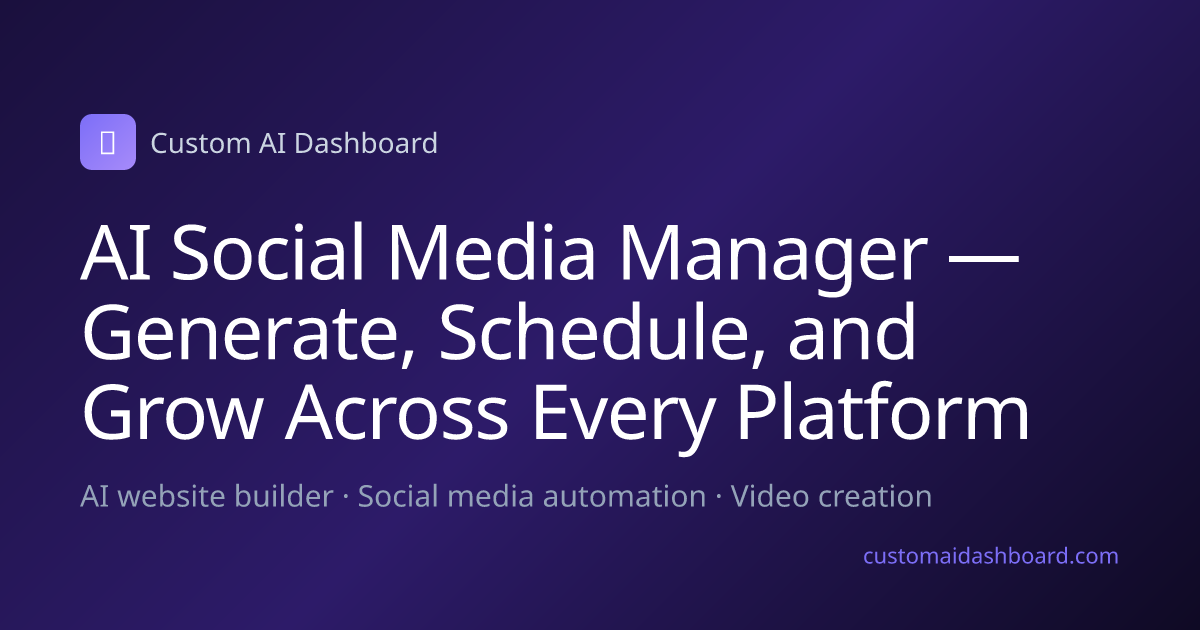 Custom AI Dashboard

AI Social Media Manager — Generate, Schedule, and Grow Across Every Platform

AI website builder · Social media automation · Video creation

customaidashboard.com